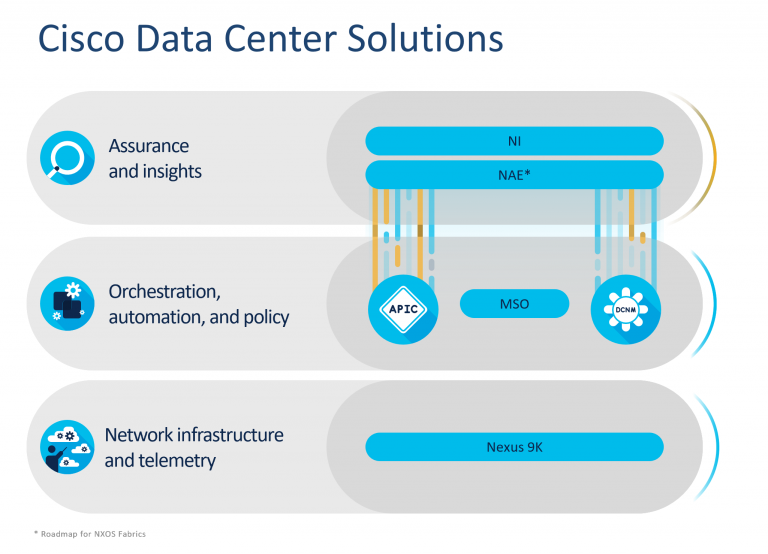 Cisco Data Center Solutions

Assurance and insights

NI

NAE*

Orchestration, automation, and policy

APIC

MSO

DCNM

Network infrastructure and telemetry

Nexus 9K

* Roadmap for NXOS Fabrics